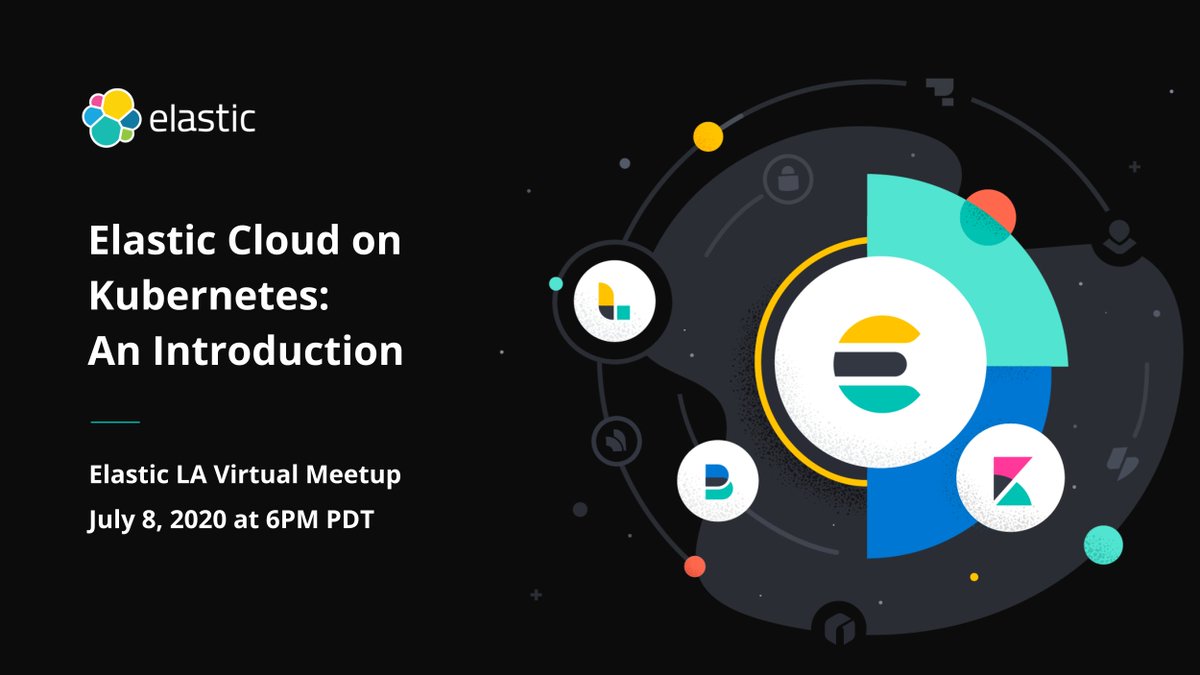 elastic

Elastic Cloud on Kubernetes: An Introduction

Elastic LA Virtual Meetup
July 8, 2020 at 6PM PDT